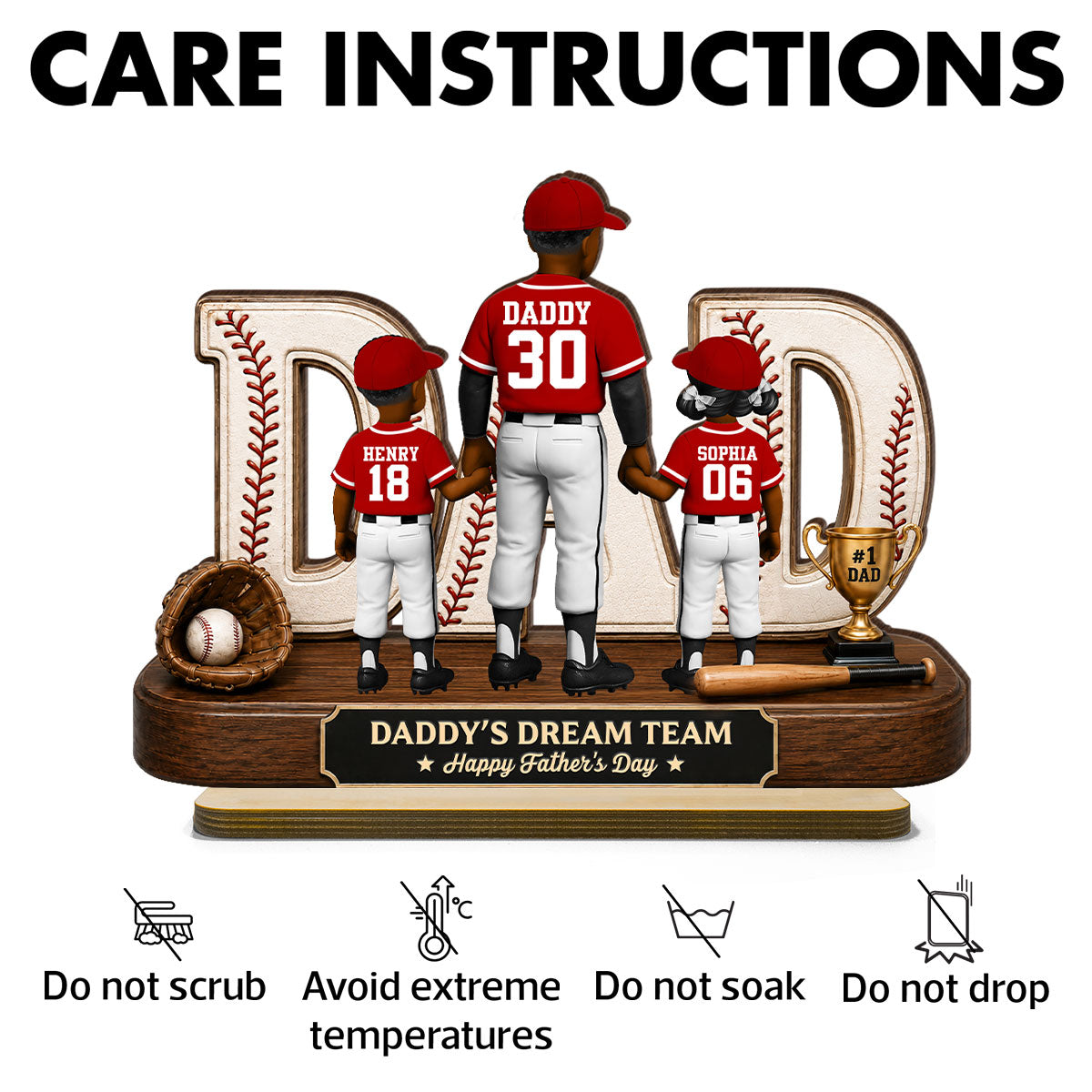 CARE INSTRUCTIONS

DAD

DADDY
30

HENRY
18

SOPHIA
06

#1
DAD

DADDY'S DREAM TEAM
★ Happy Father's Day ★

°C

Do not scrub

Avoid extreme temperatures

Do not soak

Do not drop